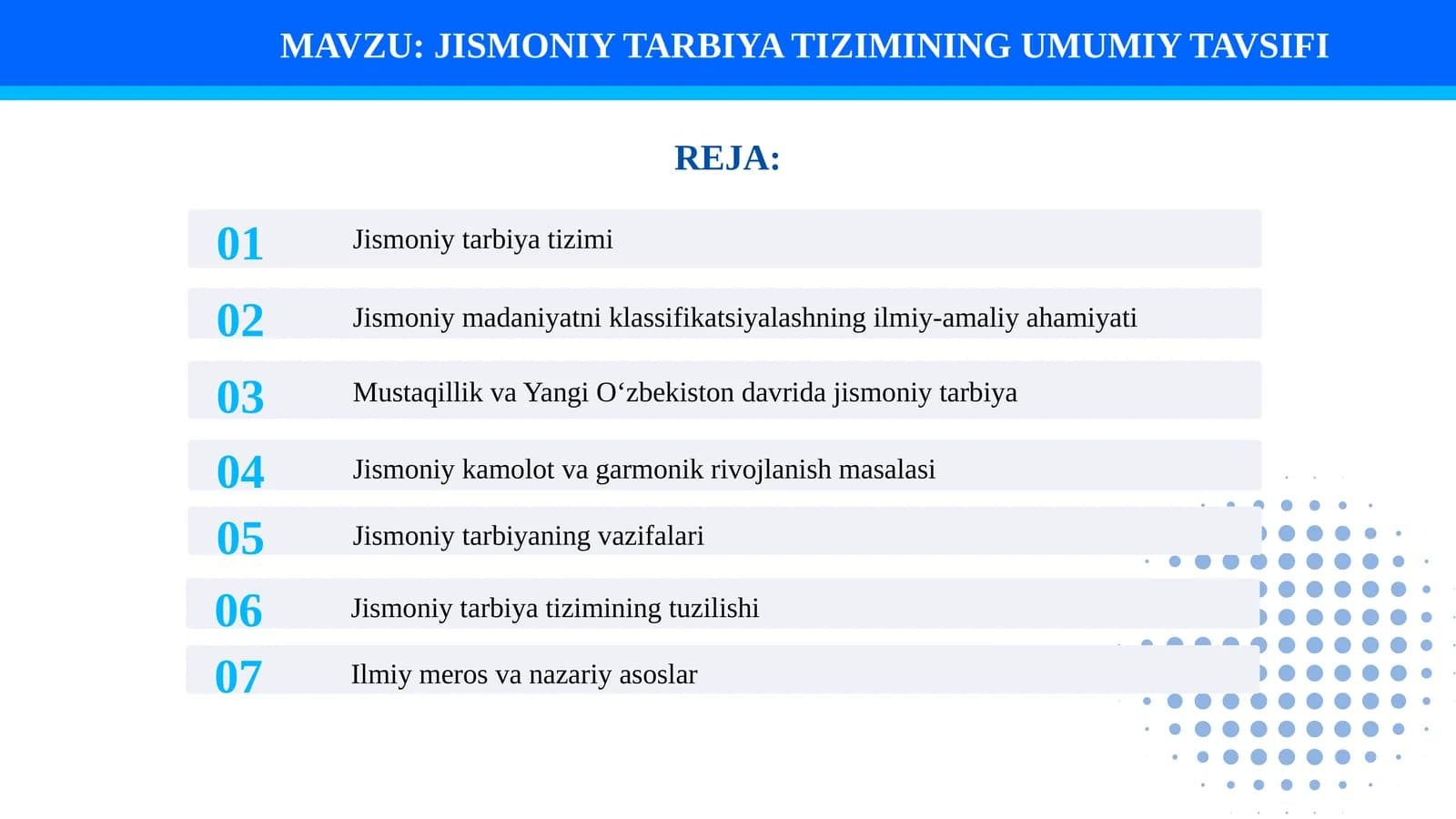 MAVZU: JISMONIY TARBIYA TIZIMINING UMUMIY TAVSIFI

REJA:

01 Jismoniy tarbiya tizimi

02 Jismoniy madaniyatni klassifikatsiyalashning ilmiy-amaliy ahamiyati

03 Mustaqillik va Yangi O‘zbekiston davrida jismoniy tarbiya

04 Jismoniy kamolot va garmonik rivojlanish masalasi

05 Jismoniy tarbiyaning vazifalari

06 Jismoniy tarbiya tizimining tuzilishi

07 Ilmiy meros va nazariy asoslar